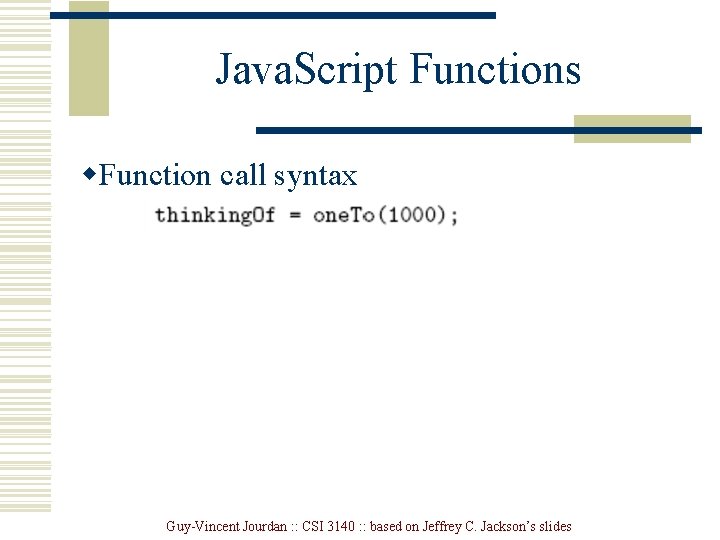 JavaScript Functions

◆Function call syntax

thinkingOf = oneTo(1000);

Guy-Vincent Jourdan :: CSI 3140 :: based on Jeffrey C. Jackson's slides